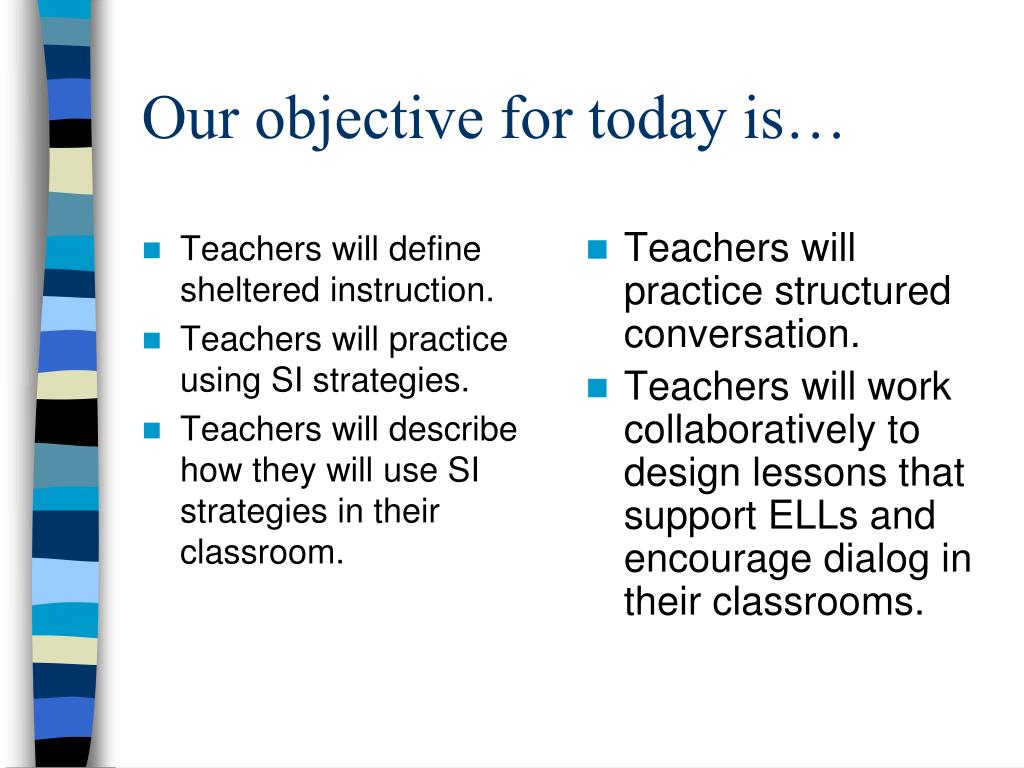 Our objective for today is…

- Teachers will define sheltered instruction.
- Teachers will practice using SI strategies.
- Teachers will describe how they will use SI strategies in their classroom.

- Teachers will practice structured conversation.
- Teachers will work collaboratively to design lessons that support ELLs and encourage dialog in their classrooms.